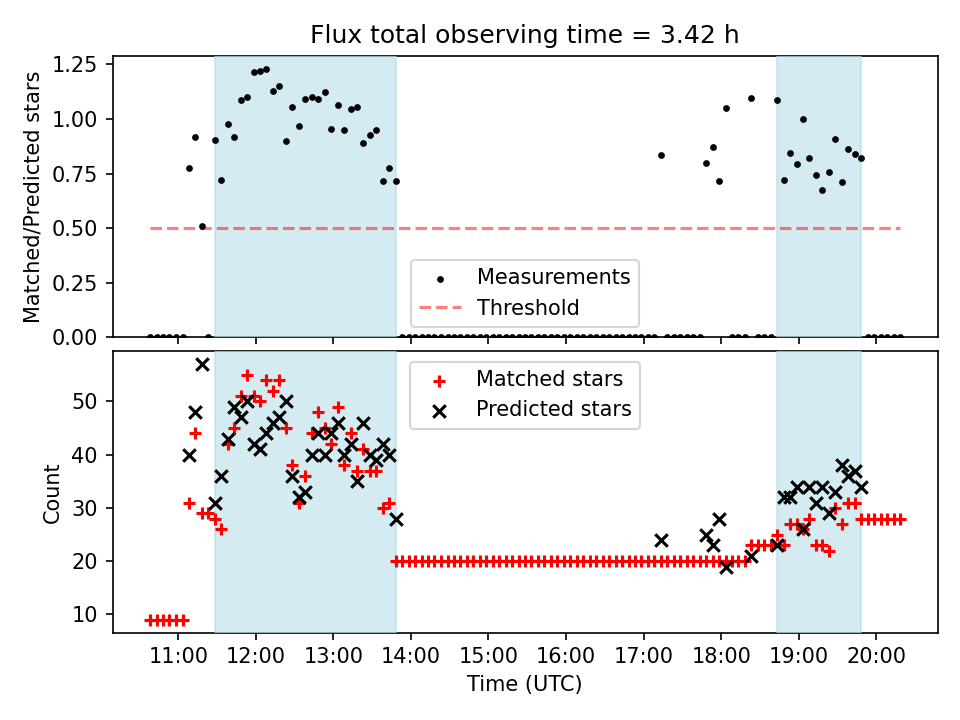 Flux total observing time = 3.42 h

Matched/Predicted stars

1.25
1.00
0.75
0.50
0.25
0.00

Measurements
Threshold

Count

50
40
30
20
10

Matched stars
Predicted stars

11:00 12:00 13:00 14:00 15:00 16:00 17:00 18:00 19:00 20:00

Time (UTC)